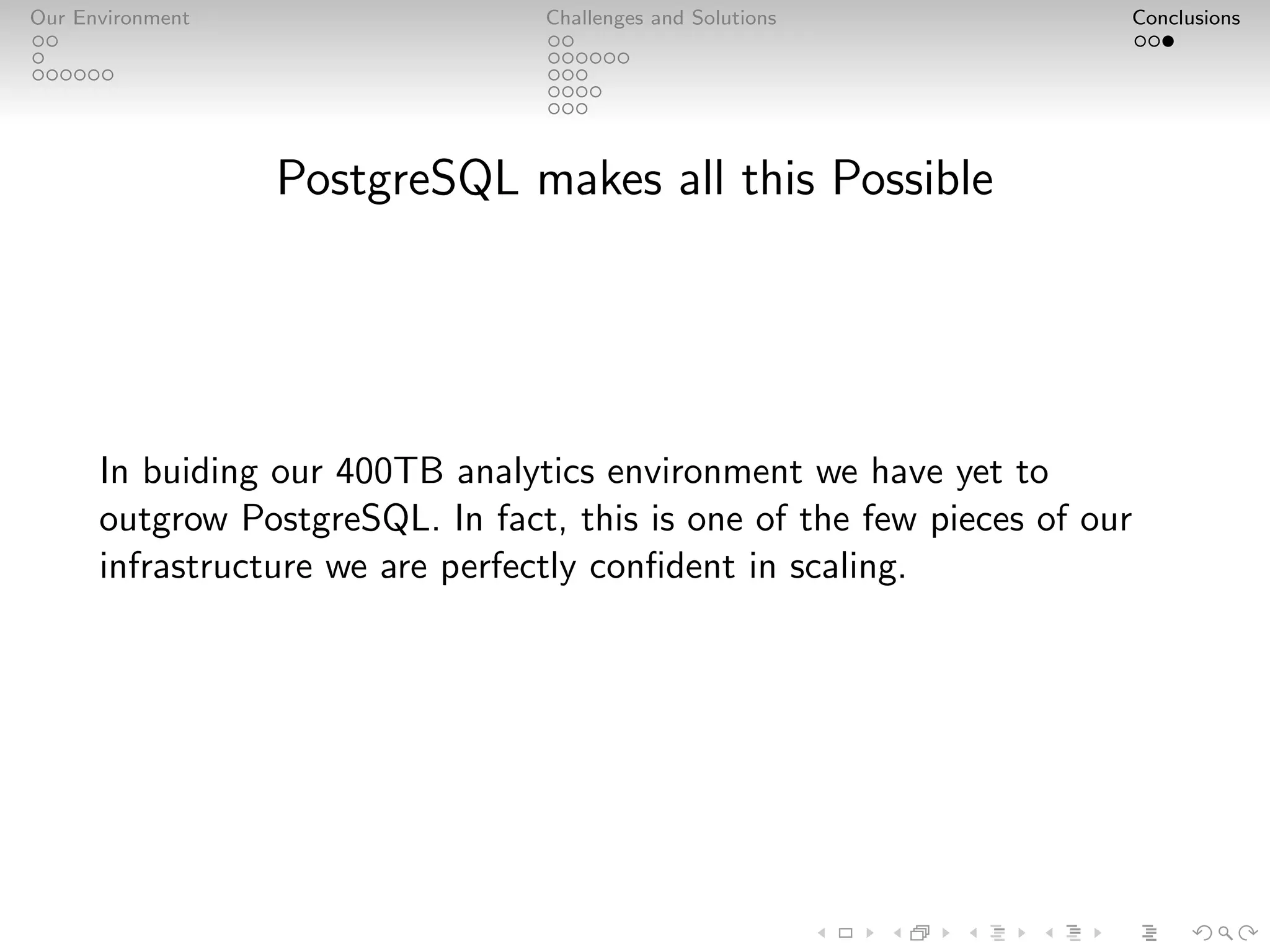 Our Environment

Challenges and Solutions

Conclusions

PostgreSQL makes all this Possible

In buiding our 400TB analytics environment we have yet to outgrow PostgreSQL. In fact, this is one of the few pieces of our infrastructure we are perfectly confident in scaling.